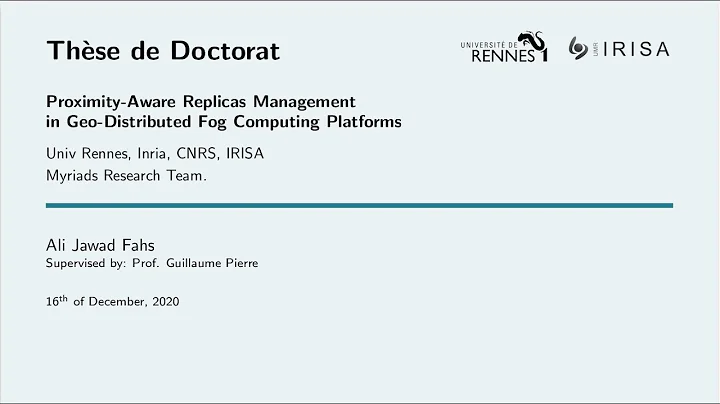 Thèse de Doctorat

UNIVERSITÉ DE RENNES 1

UMR IRISA

Proximity-Aware Replicas Management in Geo-Distributed Fog Computing Platforms

Univ Rennes, Inria, CNRS, IRISA
Myriads Research Team.

Ali Jawad Fahs
Supervised by: Prof. Guillaume Pierre

$16^{th}$ of December, 2020